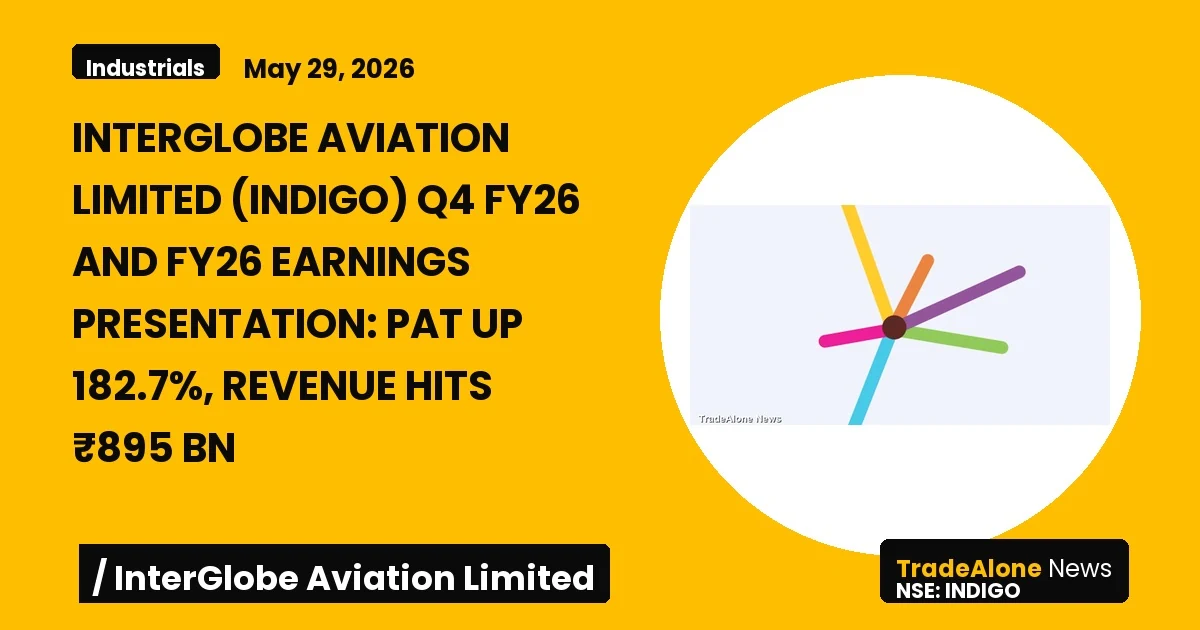 Industrials

May 29, 2026

INTERGLOBE AVIATION LIMITED (INDIGO) Q4 FY26 AND FY26 EARNINGS PRESENTATION: PAT UP 182.7%, REVENUE HITS ₹895 BN

TradeAlone News

/ InterGlobe Aviation Limited

TradeAlone News
NSE: INDIGO